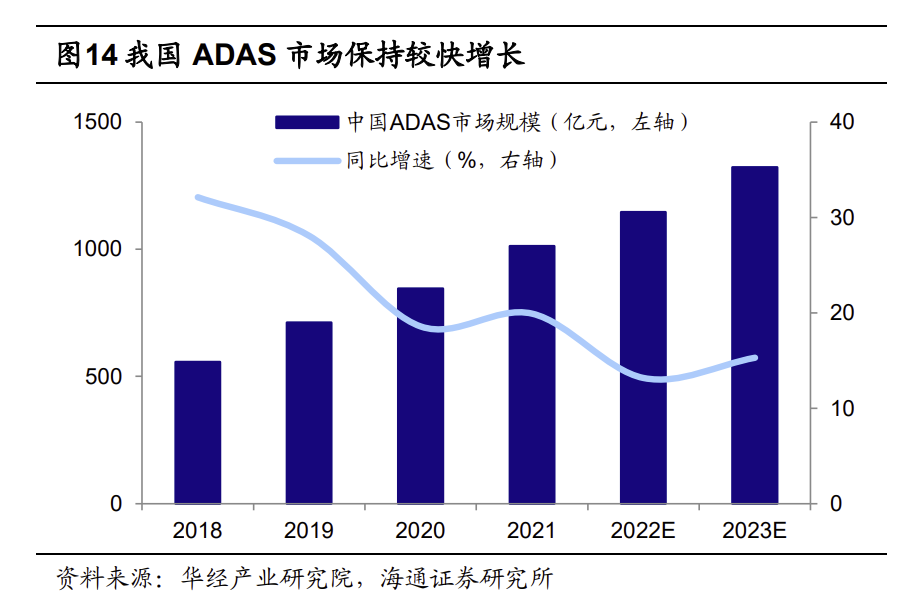 图14 我国 ADAS 市场保持较快增长

中国ADAS市场规模（亿元，左轴）
同比增速（%，右轴）

1500
1000
500
0

40
30
20
10
0

2018
2019
2020
2021
2022E
2023E

资料来源：华经产业研究院，海通证券研究所